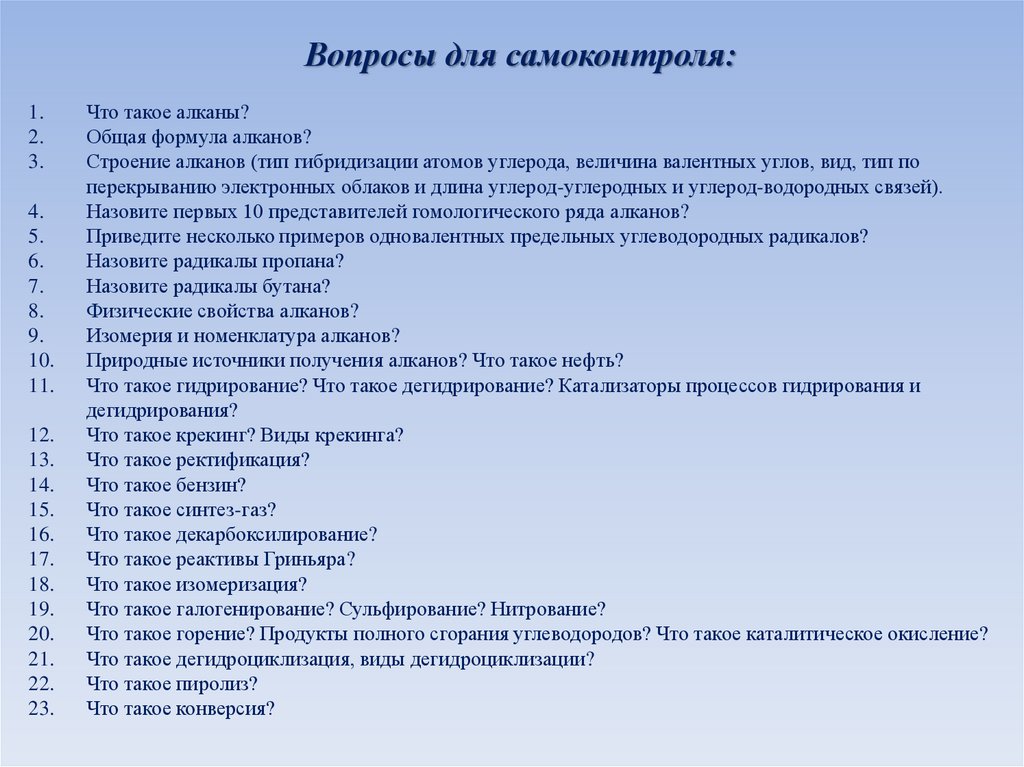 Вопросы для самоконтроля:

1. Что такое алканы?
2. Общая формула алканов?
3. Строение алканов (тип гибридизации атомов углерода, величина валентных углов, вид, тип по перекрыванию электронных облаков и длина углерод-углеродных и углерод-водородных связей).
4. Назовите первых 10 представителей гомологического ряда алканов?
5. Приведите несколько примеров одновалентных предельных углеводородных радикалов?
6. Назовите радикалы пропана?
7. Назовите радикалы бутана?
8. Физические свойства алканов?
9. Изомерия и номенклатура алканов?
10. Природные источники получения алканов? Что такое нефть?
11. Что такое гидрирование? Что такое дегидрирование? Катализаторы процессов гидрирования и дегидрирования?
12. Что такое крекинг? Виды крекинга?
13. Что такое ректификация?
14. Что такое бензин?
15. Что такое синтез-газ?
16. Что такое декарбоксилирование?
17. Что такое реактивы Гриньяра?
18. Что такое изомеризация?
19. Что такое галогенирование? Сульфирование? Нитрование?
20. Что такое горение? Продукты полного сгорания углеводородов? Что такое каталитическое окисление?
21. Что такое дегидроциклизация, виды дегидроциклизации?
22. Что такое пиролиз?
23. Что такое конверсия?